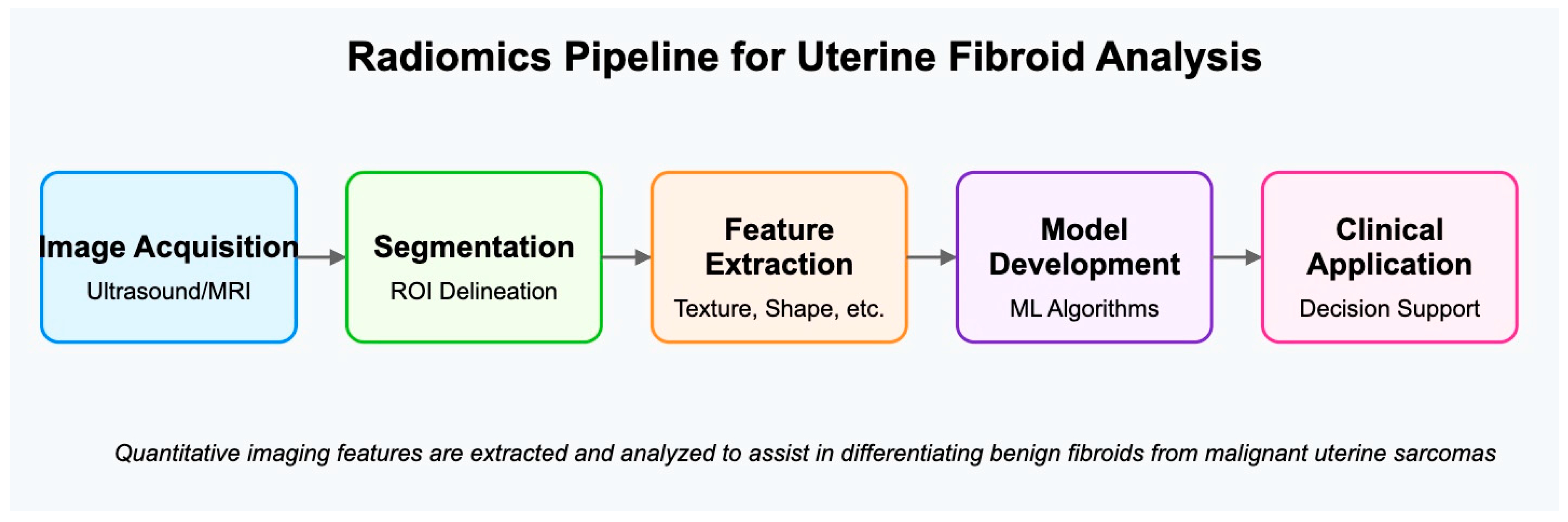 Radiomics Pipeline for Uterine Fibroid Analysis

Image Acquisition
Ultrasound/MRI

Segmentation
ROI Delineation

Feature Extraction
Texture, Shape, etc.

Model Development
ML Algorithms

Clinical Application
Decision Support

Quantitative imaging features are extracted and analyzed to assist in differentiating benign fibroids from malignant uterine sarcomas